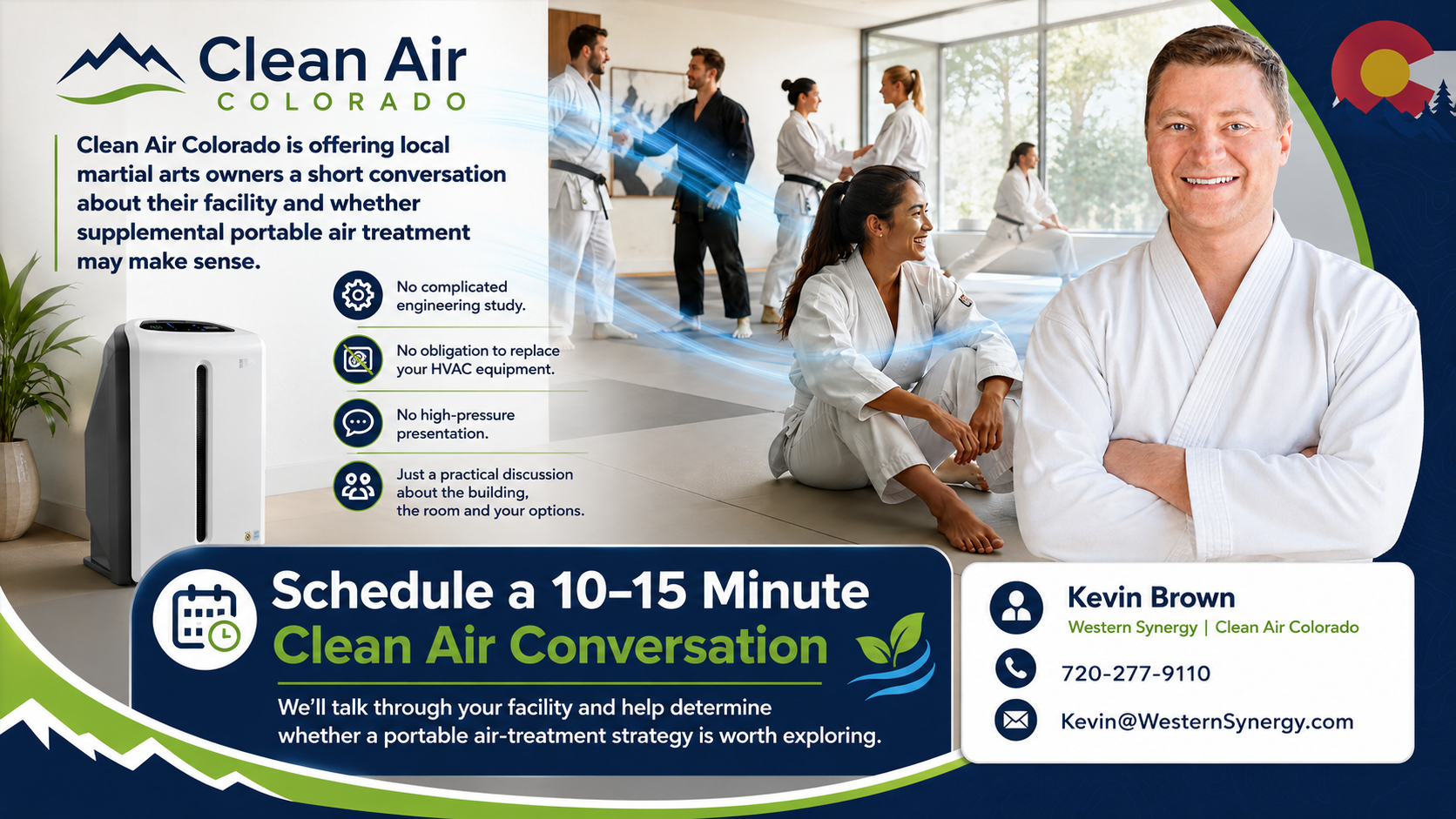 Clean Air
COLORADO

Clean Air Colorado is offering local martial arts owners a short conversation about their facility and whether supplemental portable air treatment may make sense.

No complicated engineering study.

No obligation to replace your HVAC equipment.

No high-pressure presentation.

Just a practical discussion about the building, the room and your options.

Schedule a 10–15 Minute Clean Air Conversation

We'll talk through your facility and help determine whether a portable air-treatment strategy is worth exploring.

Kevin Brown
Western Synergy | Clean Air Colorado
720-277-9110
Kevin@WesternSynergy.com